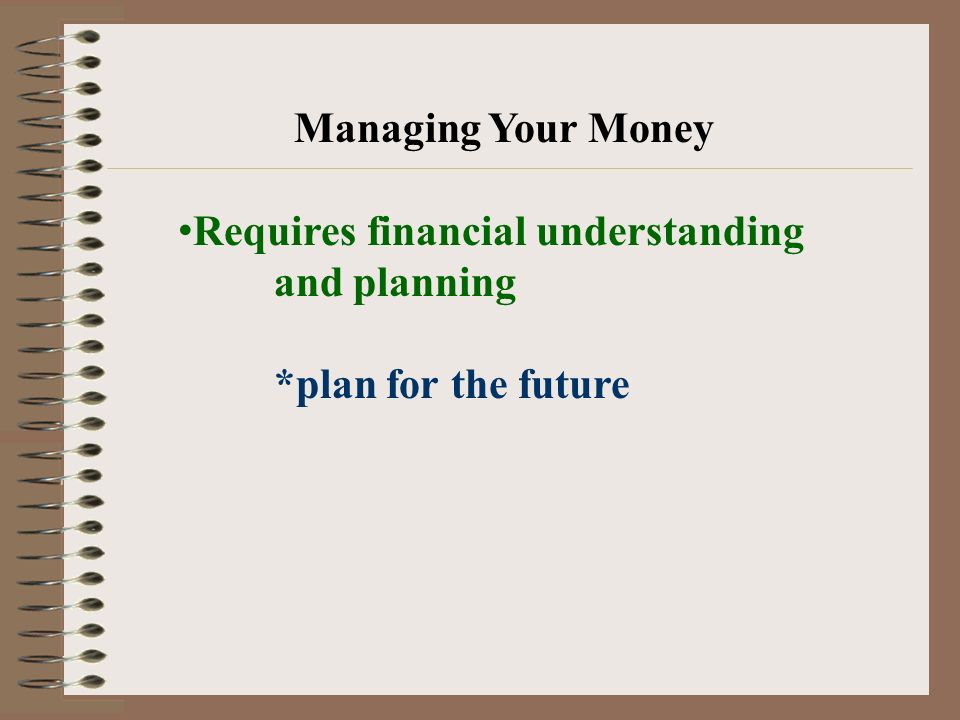 Managing Your Money

•Requires financial understanding and planning

*plan for the future